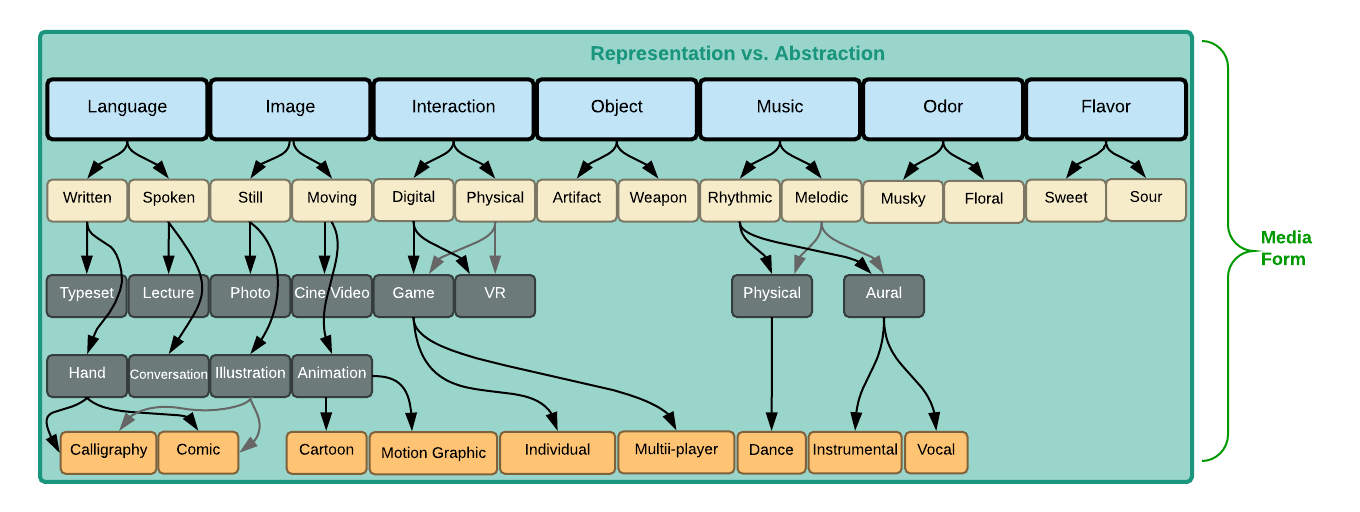 Representation vs. Abstraction

Language
Image
Interaction
Object
Music
Odor
Flavor

Written
Spoken
Still
Moving
Digital
Physical
Artifact
Weapon
Rhythmic
Melodic
Musky
Floral
Sweet
Sour

Typeset
Lecture
Photo
Cine Video
Game
VR
Physical
Aural

Hand
Conversation
Illustration
Animation

Calligraphy
Comic
Cartoon
Motion Graphic
Individual
Multii-player
Dance
Instrumental
Vocal

Media Form